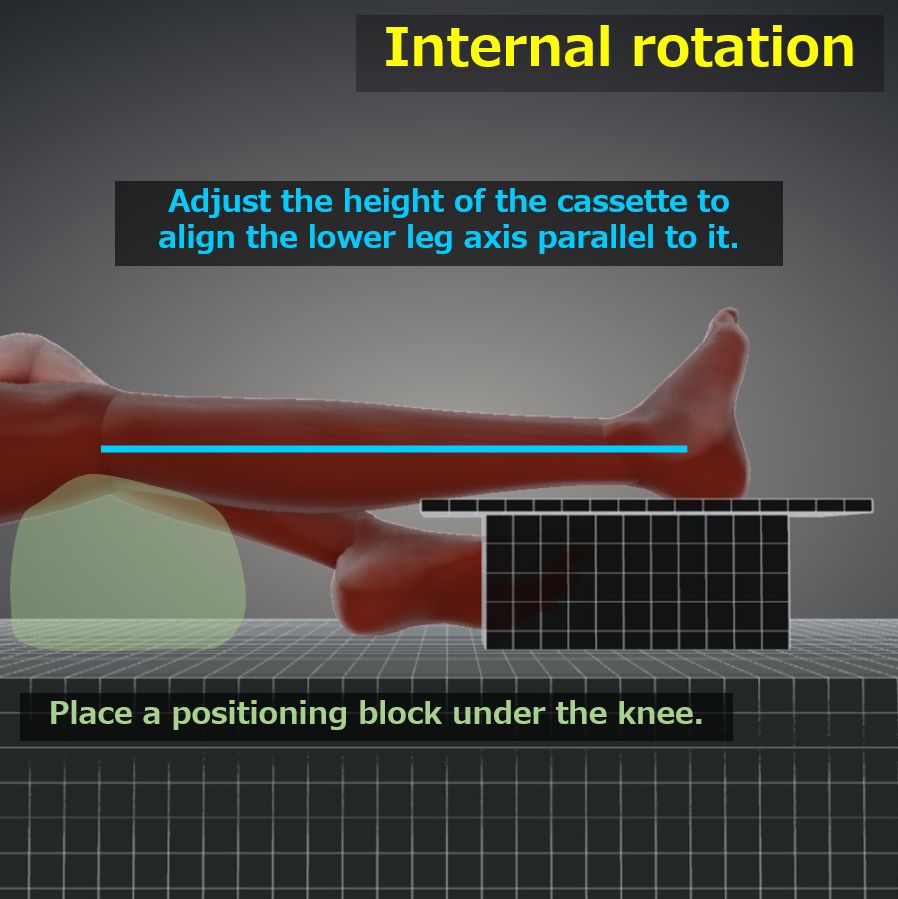 Internal rotation

Adjust the height of the cassette to align the lower leg axis parallel to it.

Place a positioning block under the knee.